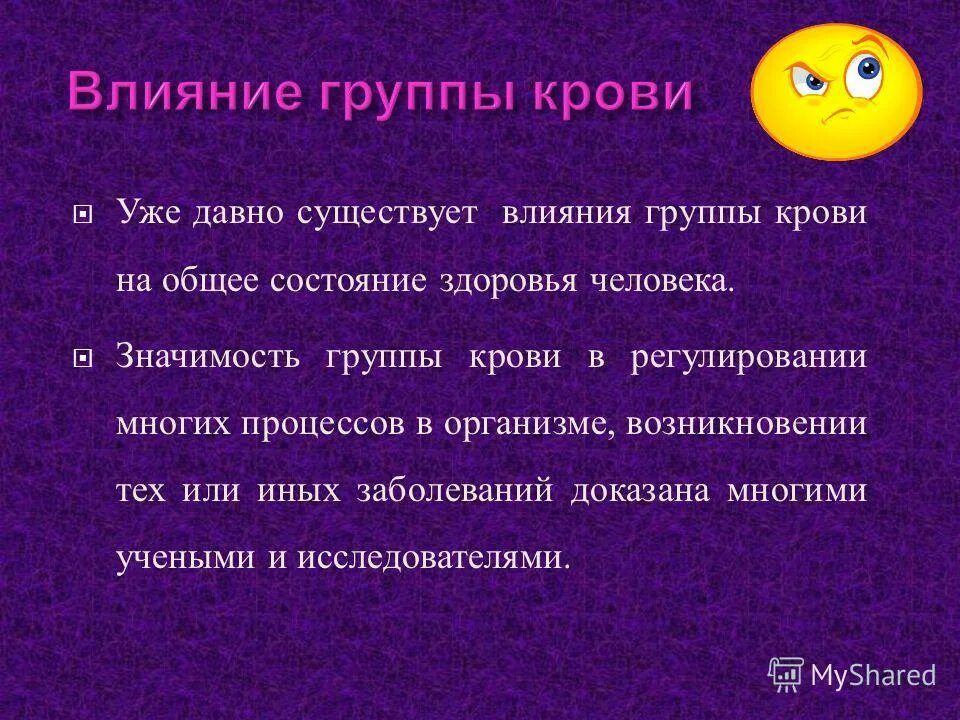 Влияние группы крови

Уже давно существует влияния группы крови на общее состояние здоровья человека.

Значимость группы крови в регулировании многих процессов в организме, возникновении тех или иных заболеваний доказана многими учеными и исследователями.

MyShared